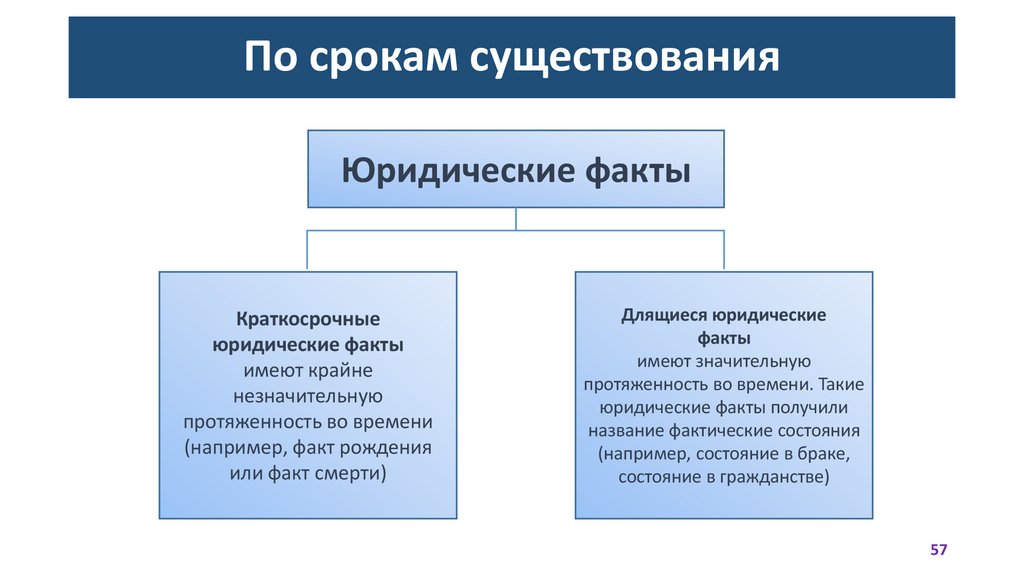 По срокам существования

Юридические факты

Краткосрочные юридические факты имеют крайне незначительную протяженность во времени (например, факт рождения или факт смерти)

Длящиеся юридические факты имеют значительную протяженность во времени. Такие юридические факты получили название фактические состояния (например, состояние в браке, состояние в гражданстве)

57